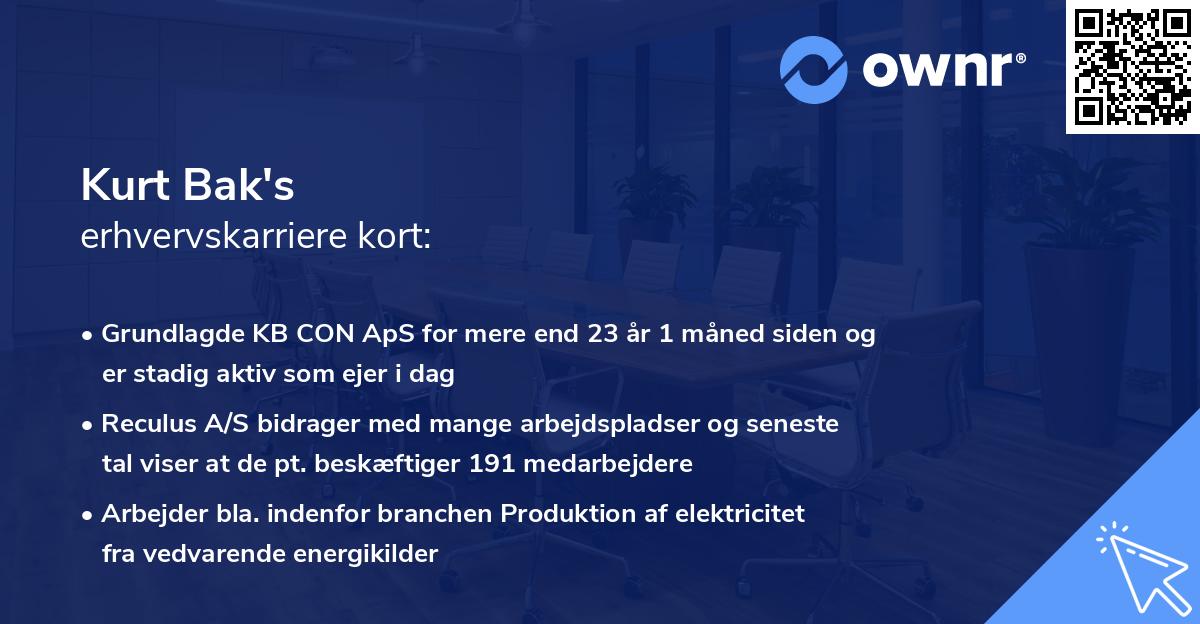 ownr®

Kurt Bak's
erhvervskarriere kort:

• Grundlagde KB CON ApS for mere end 23 år 1 måned siden og er stadig aktiv som ejer i dag

• Reculus A/S bidrager med mange arbejdspladser og seneste tal viser at de pt. beskæftiger 191 medarbejdere

• Arbejder bla. indenfor branchen Produktion af elektricitet fra vedvarende energikilder